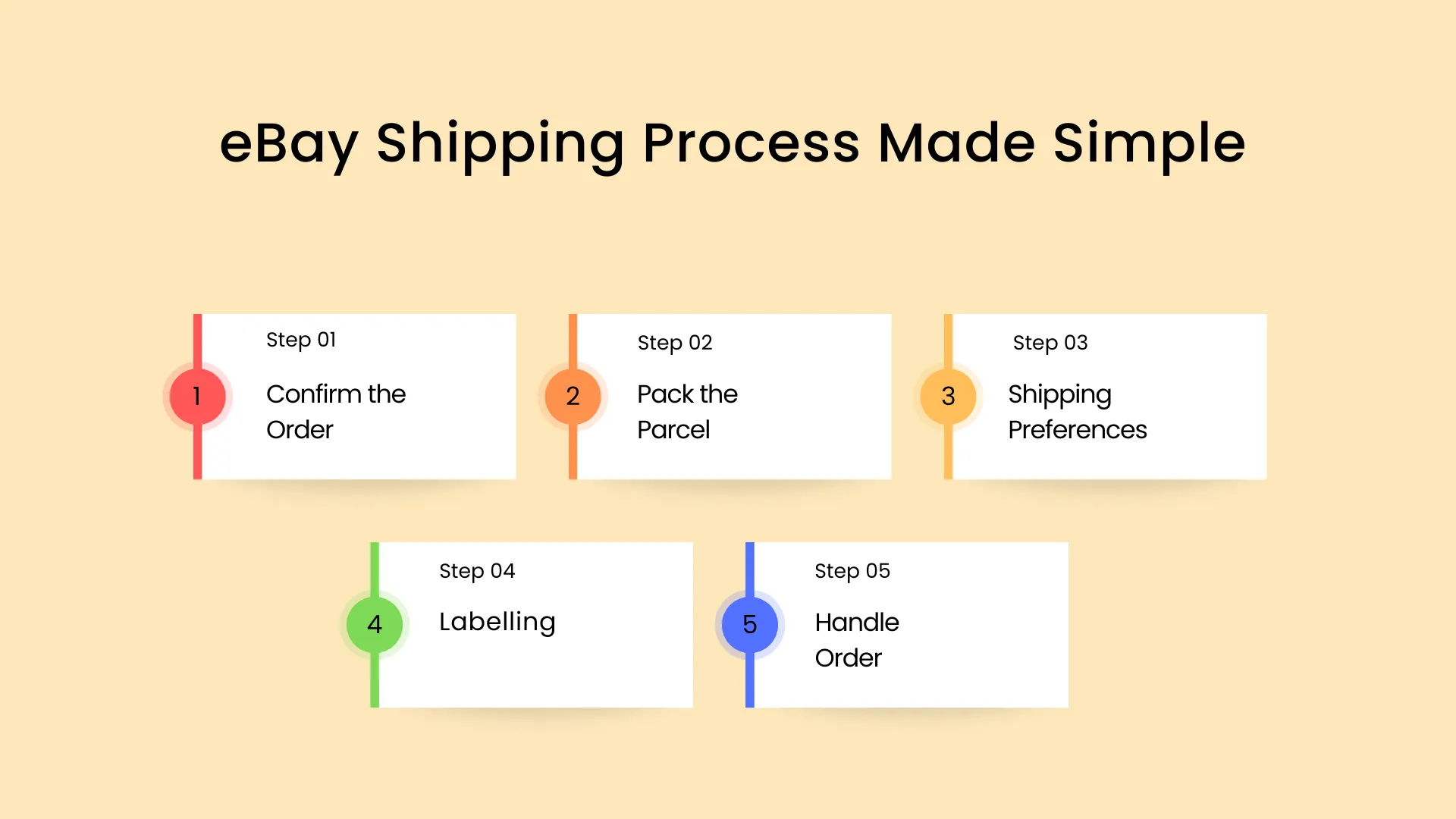 eBay Shipping Process Made Simple

1
Step 01
Confirm the Order

2
Step 02
Pack the Parcel

3
Step 03
Shipping Preferences

4
Step 04
Labelling

5
Step 05
Handle Order